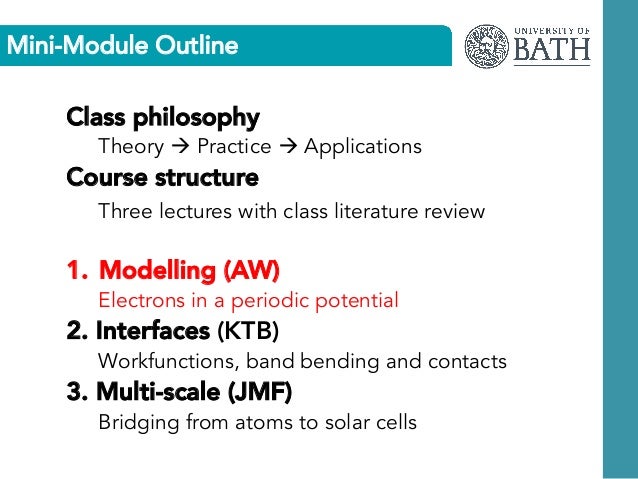 Mini-Module Outline

UNIVERSITY OF BATH

Class philosophy

Theory → Practice → Applications

Course structure

Three lectures with class literature review

1. Modelling (AW)

Electrons in a periodic potential

2. Interfaces (KTB)

Workfunctions, band bending and contacts

3. Multi-scale (JMF)

Bridging from atoms to solar cells